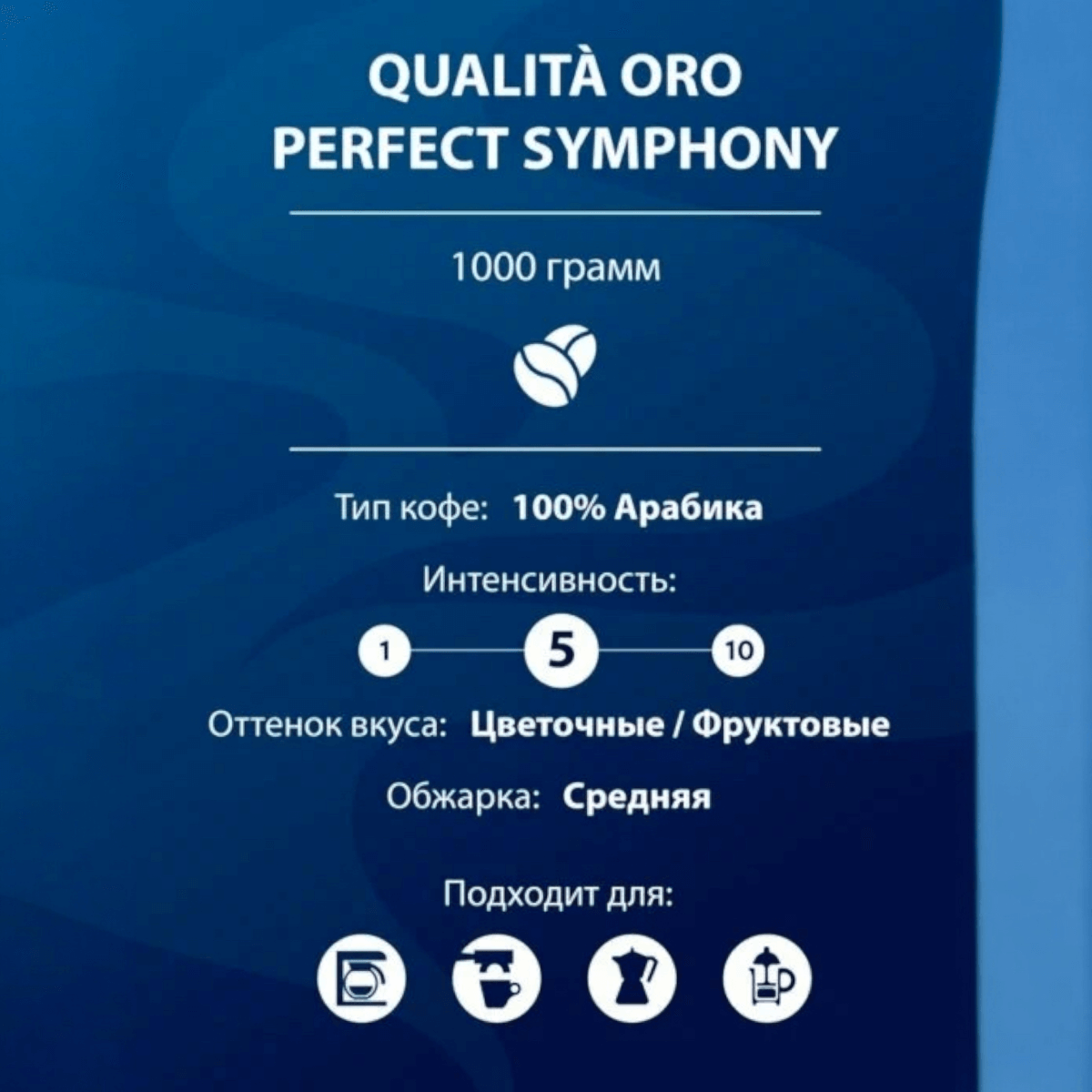 QUALITÀ ORO
PERFECT SYMPHONY

1000 грамм

Тип кофе: 100% Арабика

Интенсивность:

1 5 10

Оттенок вкуса: Цветочные / Фруктовые

Обжарка: Средняя

Подходит для: